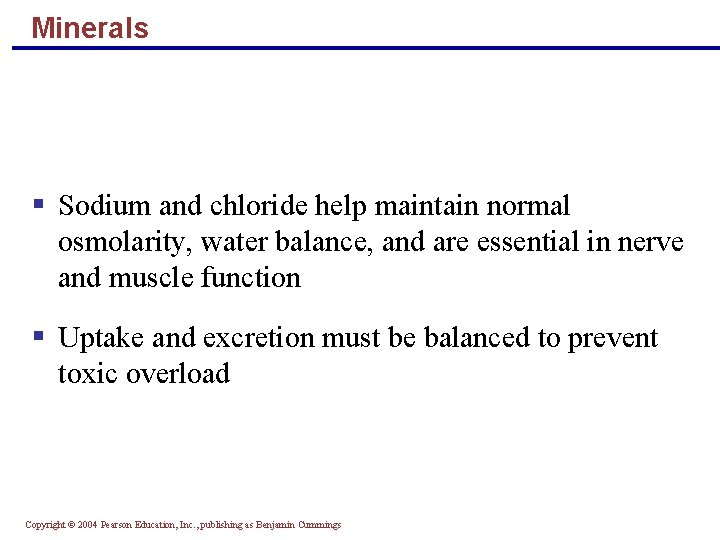 Minerals

▪ Sodium and chloride help maintain normal osmolarity, water balance, and are essential in nerve and muscle function

▪ Uptake and excretion must be balanced to prevent toxic overload

Copyright © 2004 Pearson Education, Inc., publishing as Benjamin Cummings